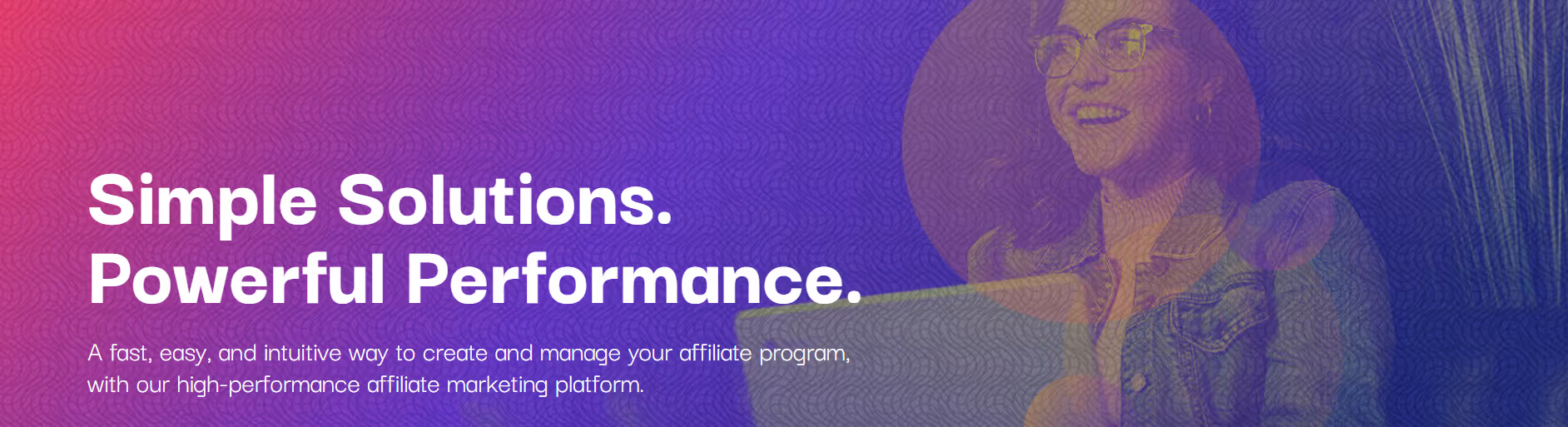 Simple Solutions.
Powerful Performance.

A fast, easy, and intuitive way to create and manage your affiliate program, with our high-performance affiliate marketing platform.